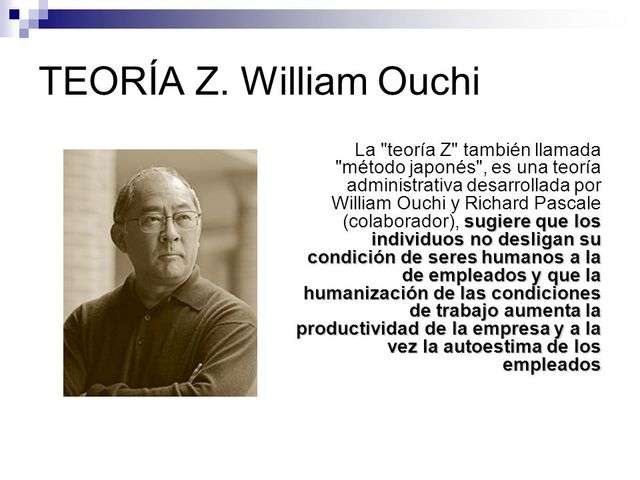 TEORÍA Z. William Ouchi

La "teoría Z" también llamada "método japonés", es una teoría administrativa desarrollada por William Ouchi y Richard Pascale (colaborador), sugiere que los individuos no desligan su condición de seres humanos a la de empleados y que la humanización de las condiciones de trabajo aumenta la productividad de la empresa y a la vez la autoestima de los empleados